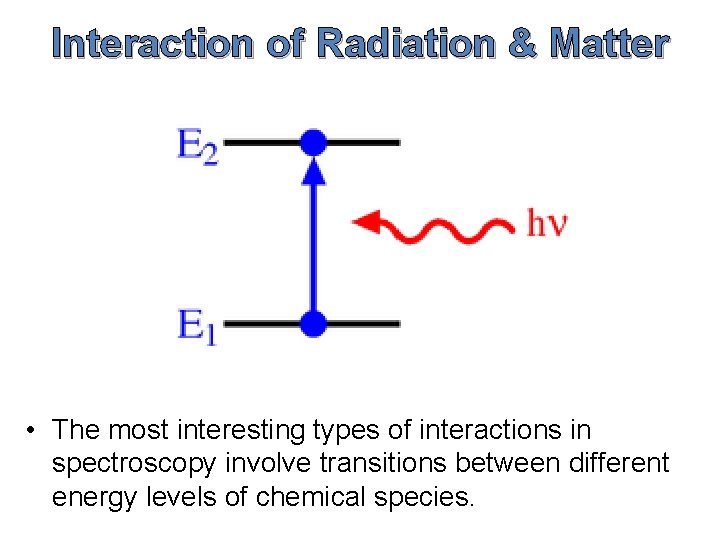 Interaction of Radiation & Matter

$E_2$

$h\nu$

$E_1$

• The most interesting types of interactions in spectroscopy involve transitions between different energy levels of chemical species.